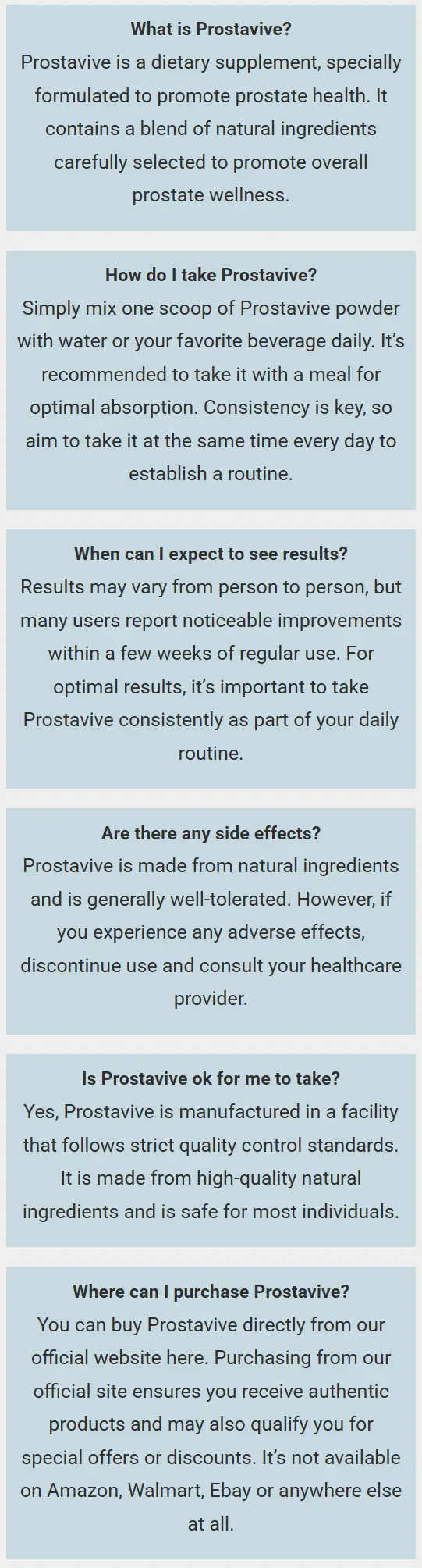 What is Prostavive?
Prostavive is a dietary supplement, specially formulated to promote prostate health. It contains a blend of natural ingredients carefully selected to promote overall prostate wellness.

How do I take Prostavive?
Simply mix one scoop of Prostavive powder with water or your favorite beverage daily. It's recommended to take it with a meal for optimal absorption. Consistency is key, so aim to take it at the same time every day to establish a routine.

When can I expect to see results?
Results may vary from person to person, but many users report noticeable improvements within a few weeks of regular use. For optimal results, it's important to take Prostavive consistently as part of your daily routine.

Are there any side effects?
Prostavive is made from natural ingredients and is generally well-tolerated. However, if you experience any adverse effects, discontinue use and consult your healthcare provider.

Is Prostavive ok for me to take?
Yes, Prostavive is manufactured in a facility that follows strict quality control standards. It is made from high-quality natural ingredients and is safe for most individuals.

Where can I purchase Prostavive?
You can buy Prostavive directly from our official website here. Purchasing from our official site ensures you receive authentic products and may also qualify you for special offers or discounts. It's not available on Amazon, Walmart, Ebay or anywhere else at all.